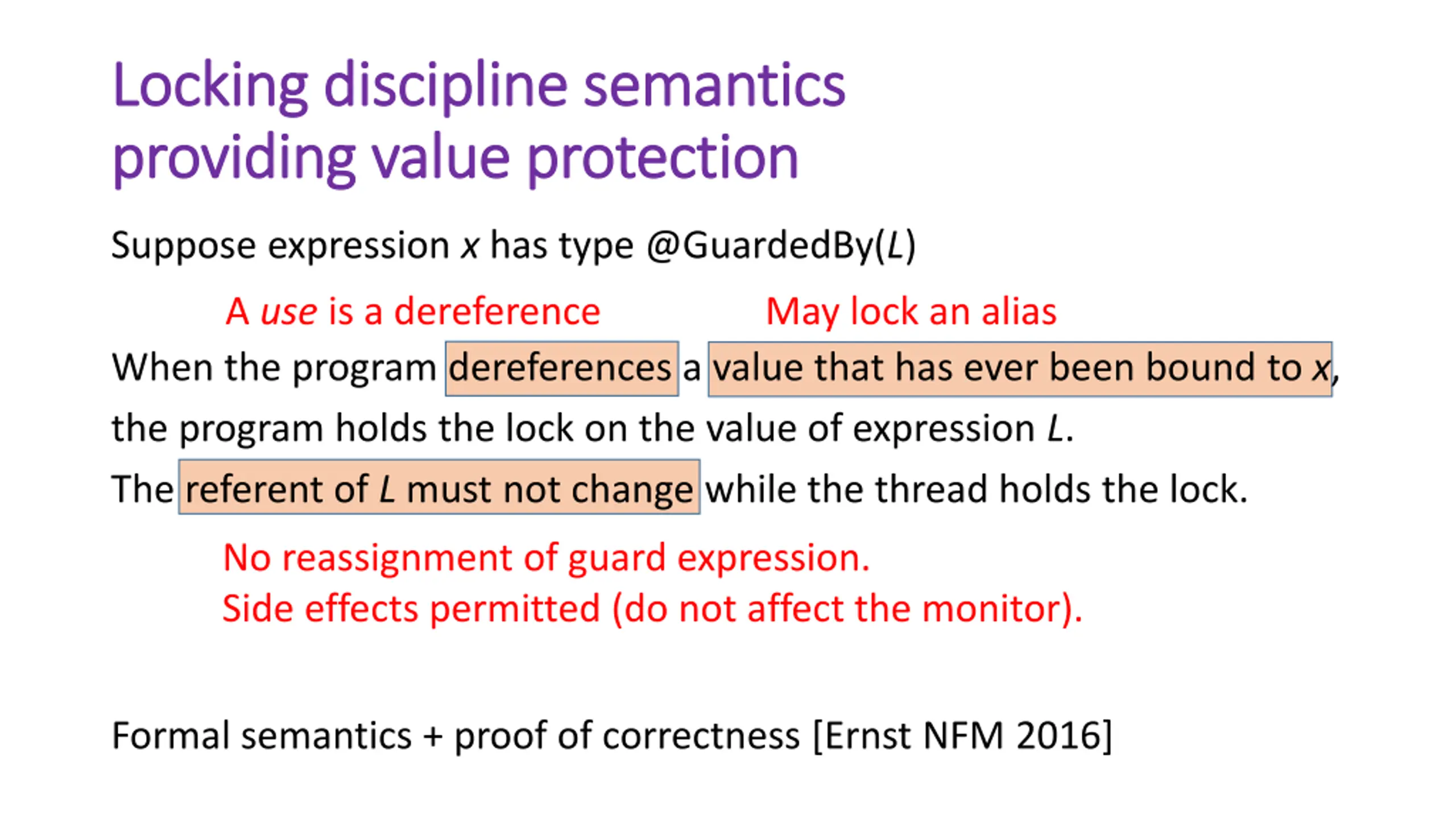 Locking discipline semantics providing value protection

Suppose expression x has type @GuardedBy(L)

A use is a dereference

May lock an alias

When the program dereferences a value that has ever been bound to x, the program holds the lock on the value of expression L.

The referent of L must not change while the thread holds the lock.

No reassignment of guard expression.
Side effects permitted (do not affect the monitor).

Formal semantics + proof of correctness [Ernst NFM 2016]